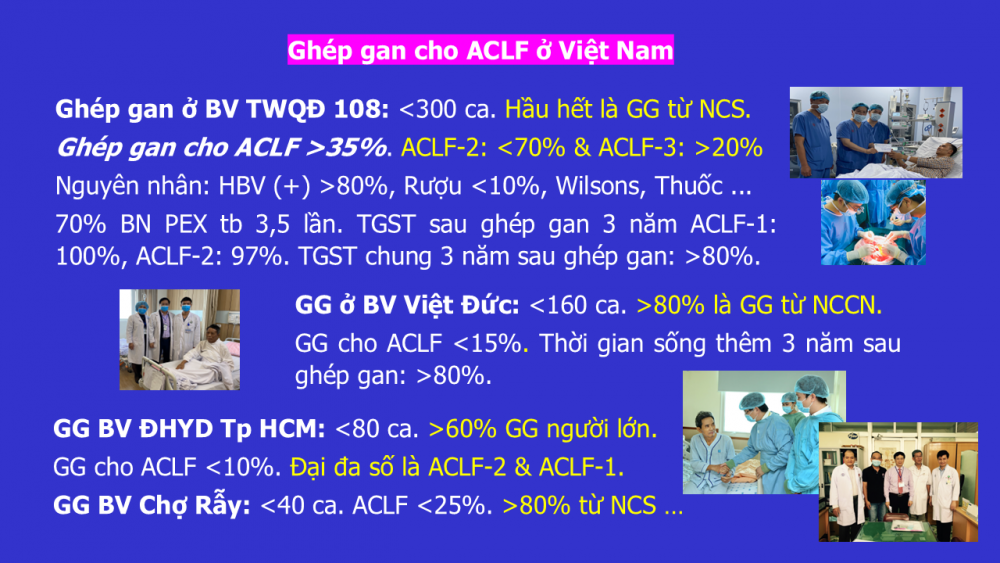 Ghép gan cho ACLF ở Việt Nam

Ghép gan ở BV TWQĐ 108: <300 ca. Hầu hết là GG từ NCS.
Ghép gan cho ACLF >35%. ACLF-2: <70% & ACLF-3: >20%
Nguyên nhân: HBV (+) >80%, Rượu <10%, Wilsons, Thuốc ...
70% BN PEX tb 3,5 lần. TGST sau ghép gan 3 năm ACLF-1: 100%, ACLF-2: 97%. TGST chung 3 năm sau ghép gan: >80%.

GG ở BV Việt Đức: <160 ca. >80% là GG từ NCCN.
GG cho ACLF <15%. Thời gian sống thêm 3 năm sau ghép gan: >80%.

GG BV ĐHYD Tp HCM: <80 ca. >60% GG người lớn.
GG cho ACLF <10%. Đại đa số là ACLF-2 & ACLF-1.
GG BV Chợ Rẫy: <40 ca. ACLF <25%. >80% từ NCS ...